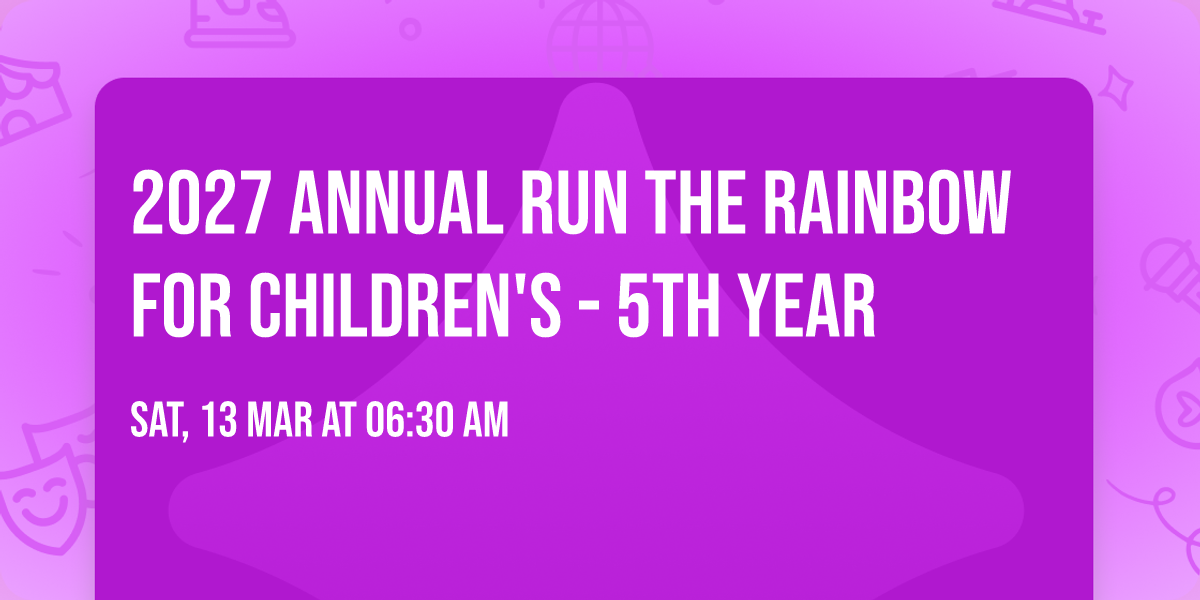 2027 ANNUAL RUN THE RAINBOW FOR CHILDREN'S - 5TH YEAR

SAT, 13 MAR AT 06:30 AM